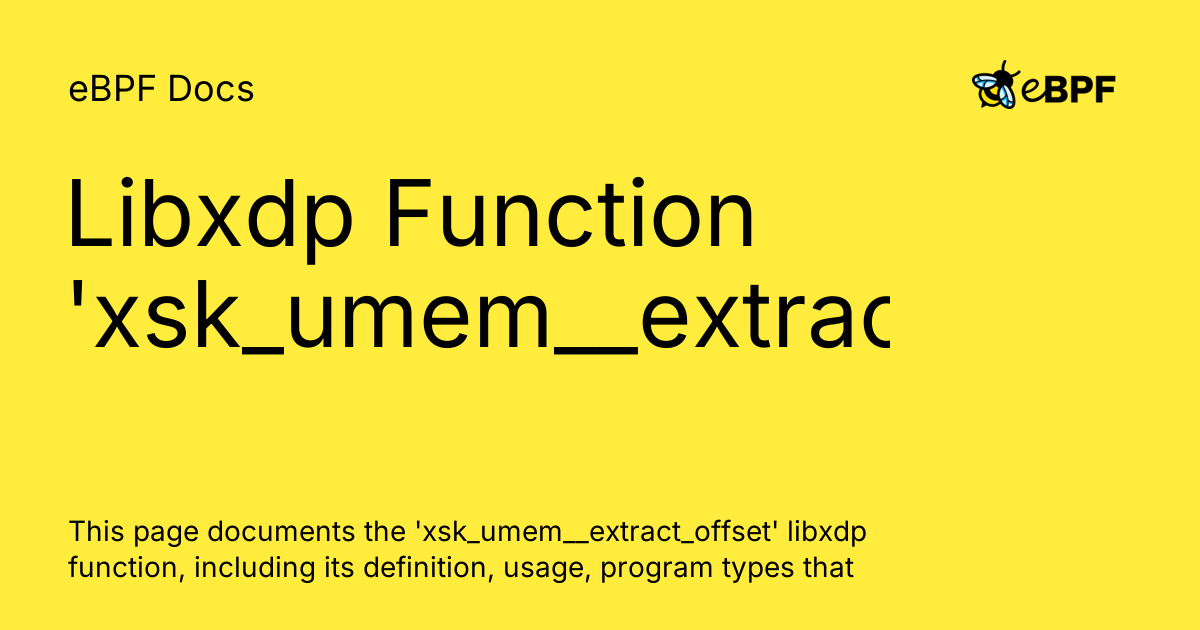 eBPF Docs

eBPF

Libxdp Function 'xsk_umem__extrac

This page documents the 'xsk_umem__extract_offset' libxdp function, including its definition, usage, program types that